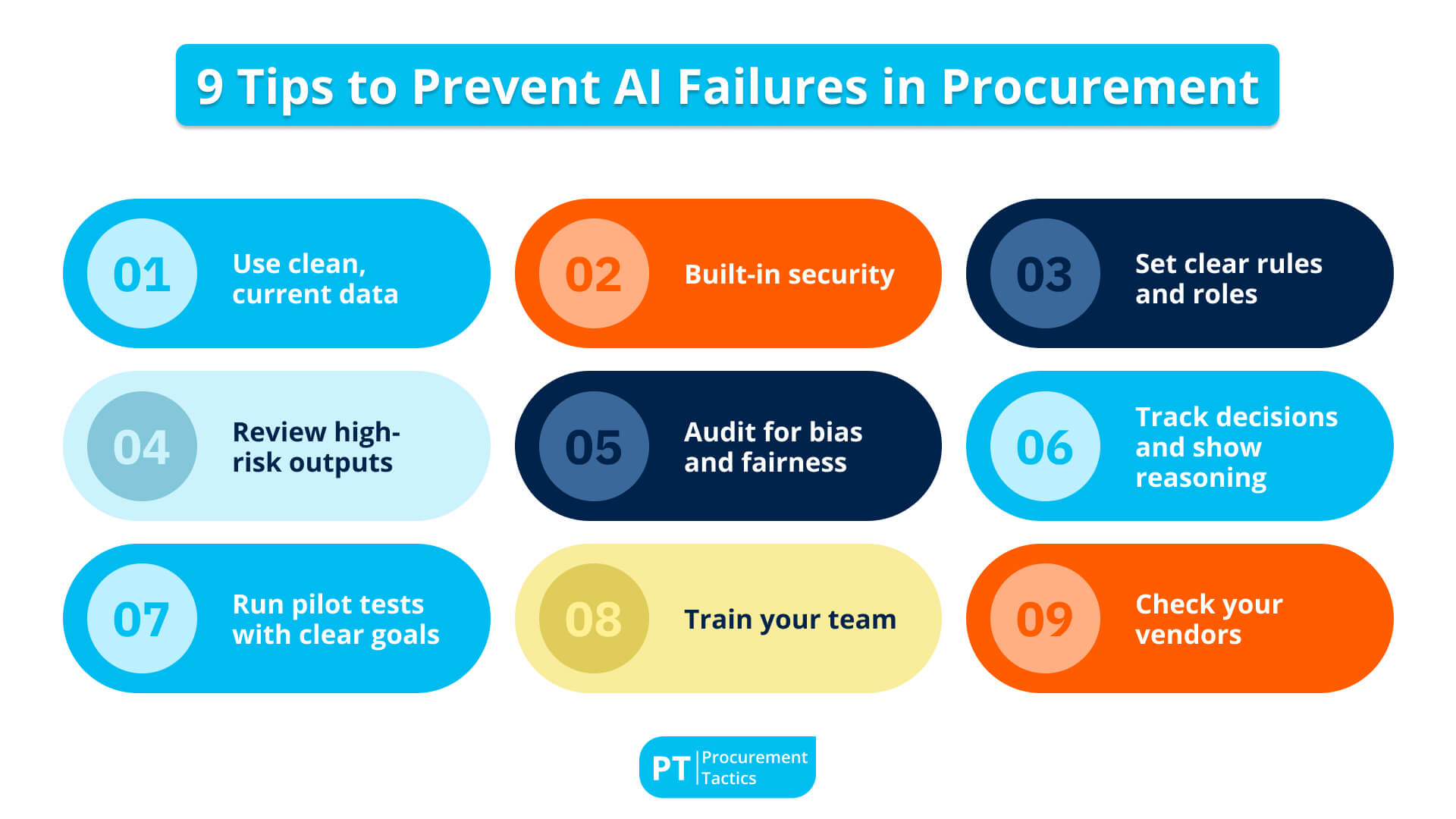 9 Tips to Prevent AI Failures in Procurement

01 Use clean, current data

02 Built-in security

03 Set clear rules and roles

04 Review high-risk outputs

05 Audit for bias and fairness

06 Track decisions and show reasoning

07 Run pilot tests with clear goals

08 Train your team

09 Check your vendors

PT Procurement Tactics